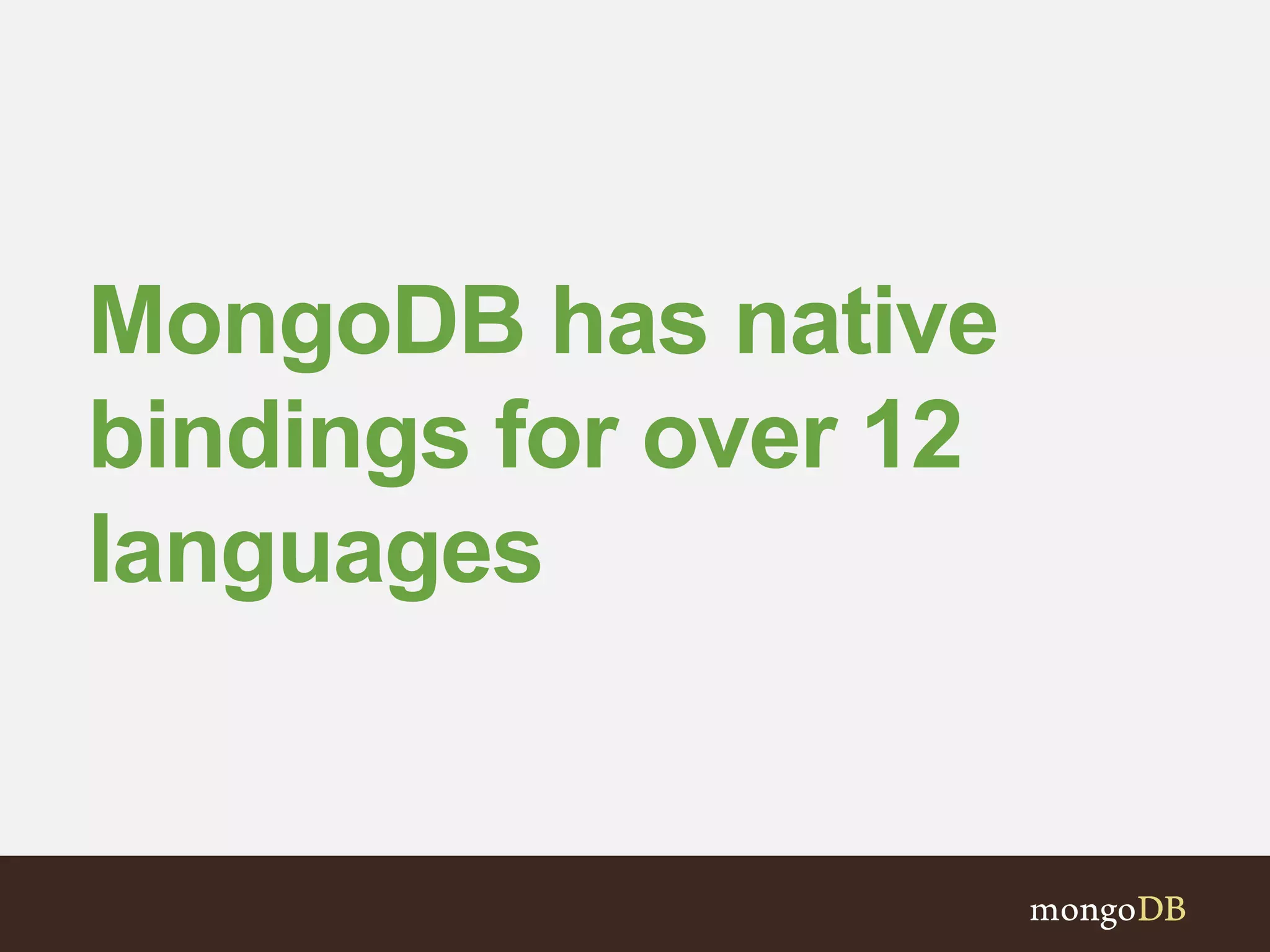 MongoDB has native bindings for over 12 languages

mongoDB